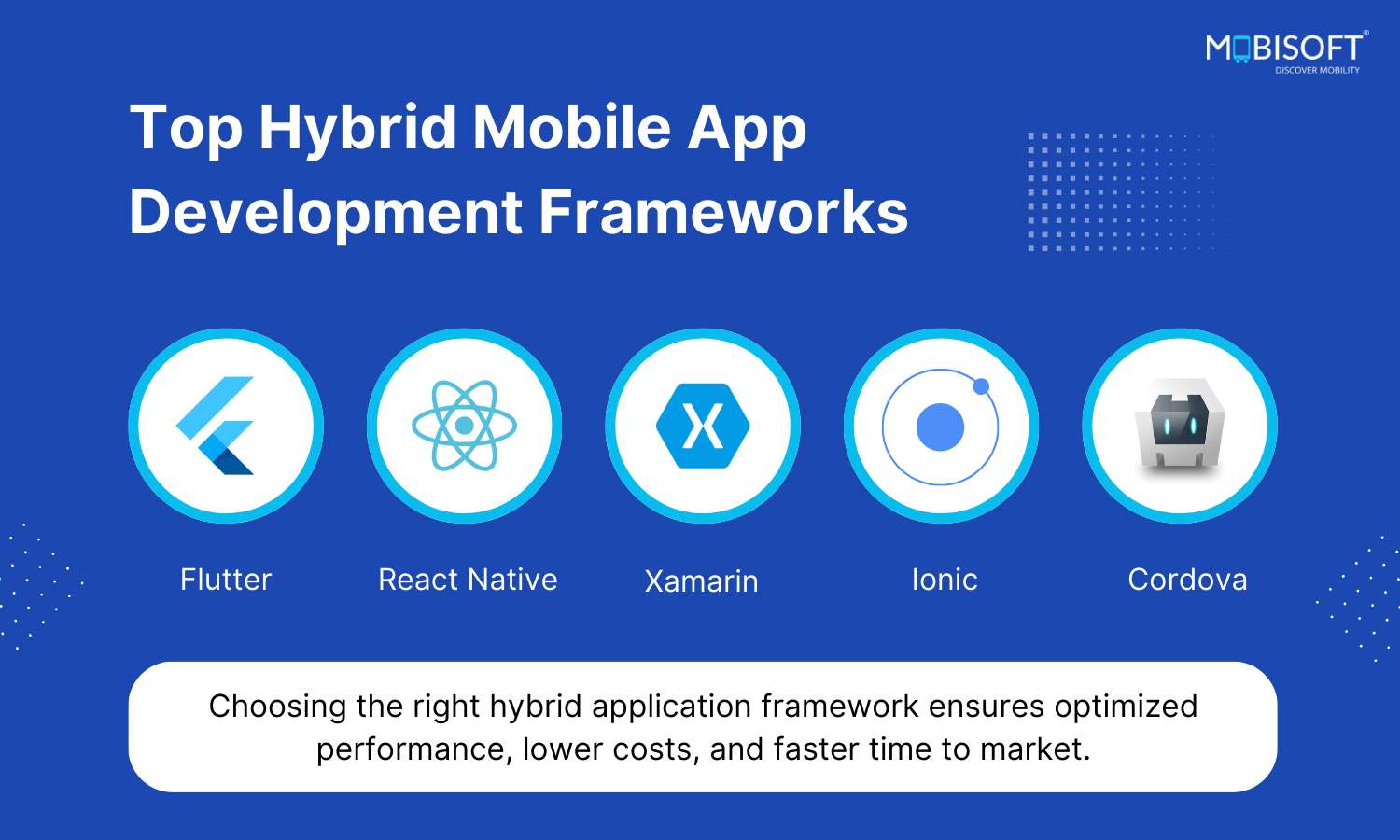 MOBISOFT®
DISCOVER MOBILITY

Top Hybrid Mobile App Development Frameworks

X

Flutter

React Native

Xamarin

Ionic

Cordova

Choosing the right hybrid application framework ensures optimized performance, lower costs, and faster time to market.